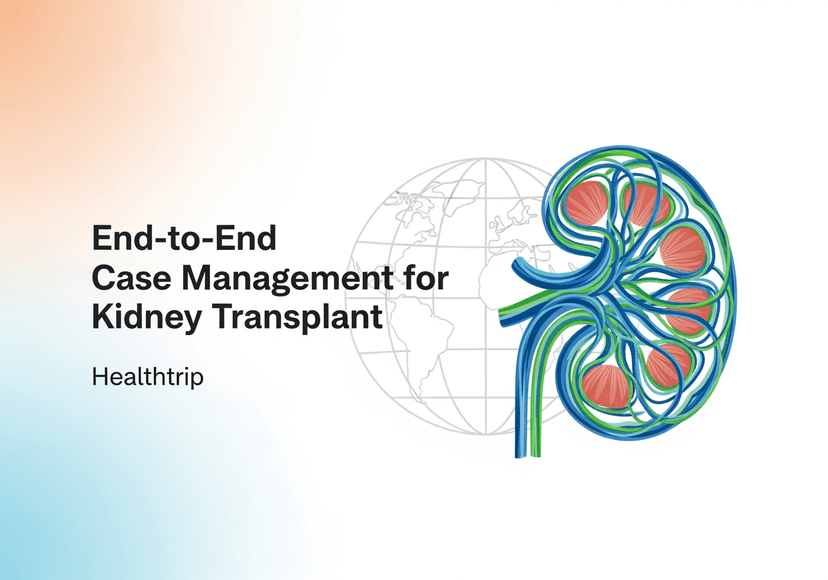 End-to-End
Case Management for
Kidney Transplant

Healthtrip